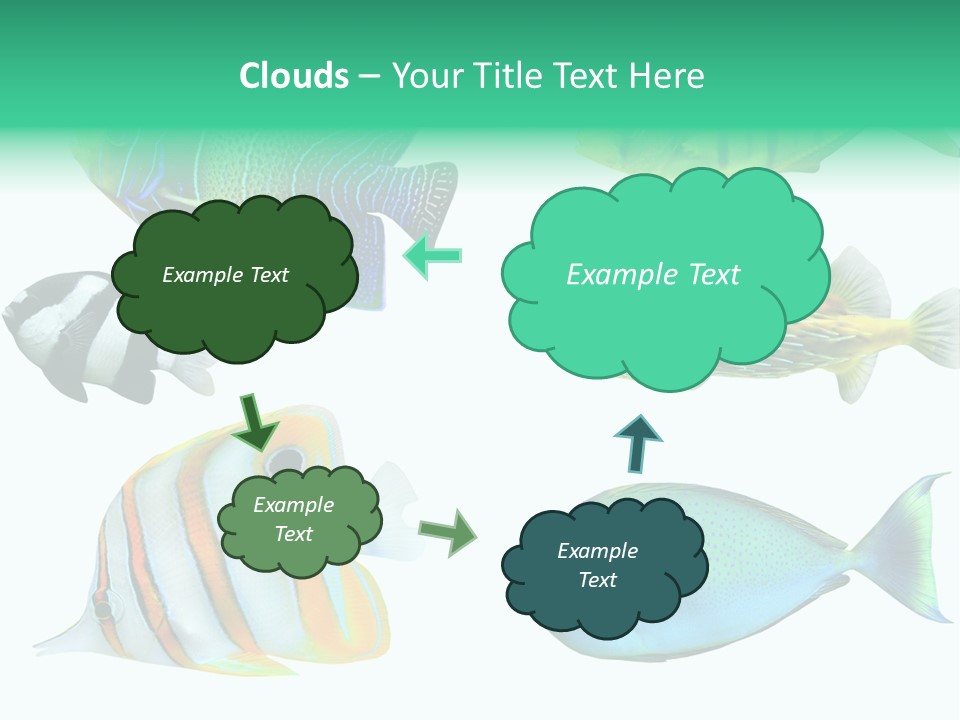 Clouds – Your Title Text Here

Example Text

Example Text

Example Text

Example Text